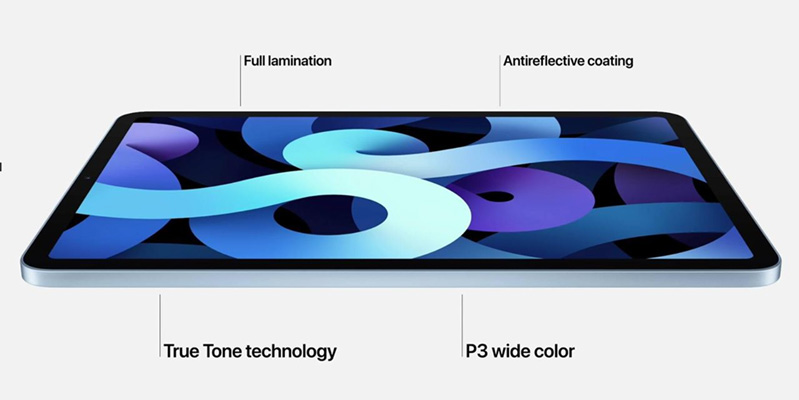 Full lamination

Antireflective coating

True Tone technology

P3 wide color